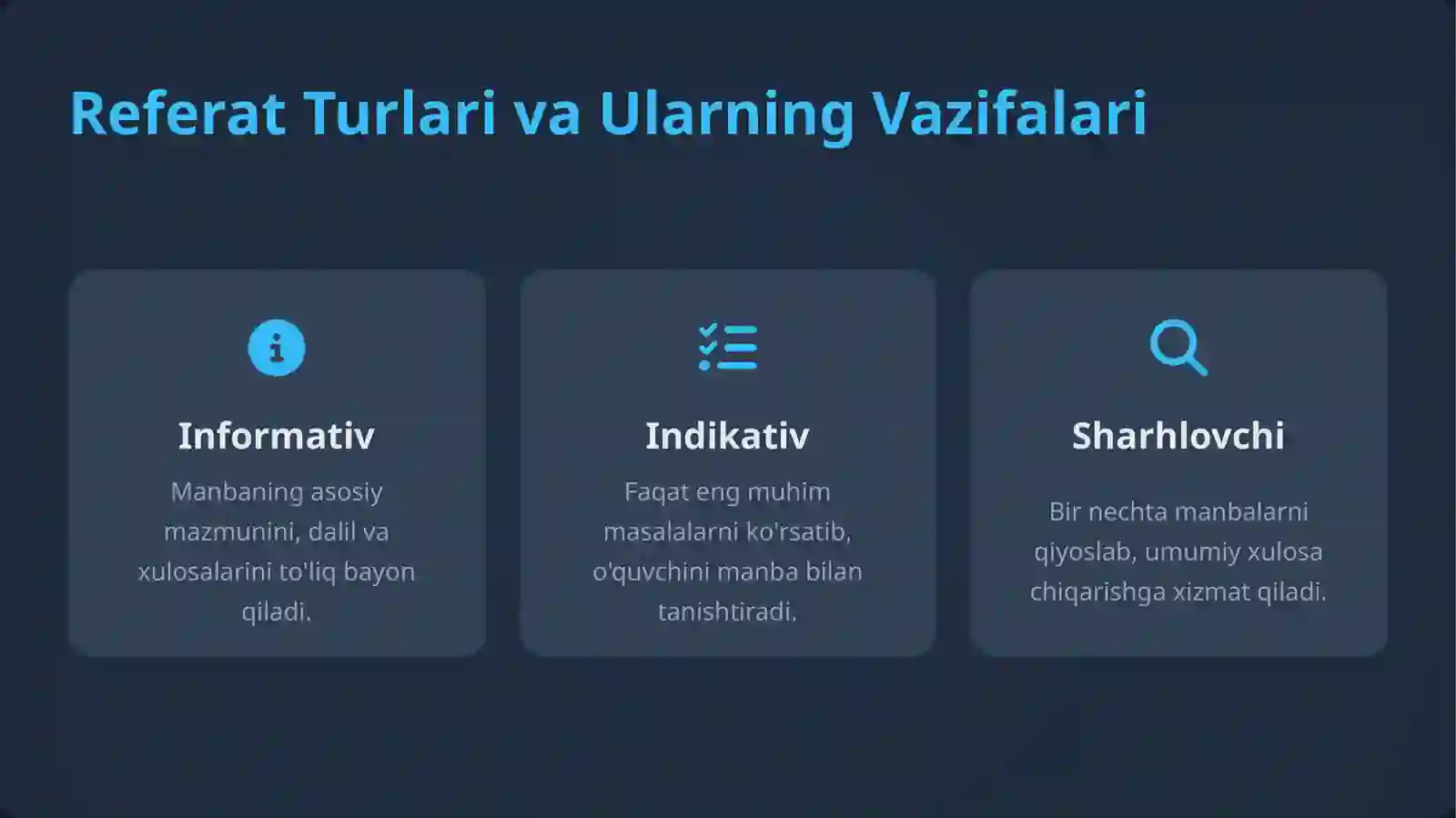 Referat Turlari va Ularning Vazifalari

Informativ

Manbaning asosiy mazmunini, dalil va xulosalarini to'liq bayon qiladi.

Indikativ

Faqat eng muhim masalalarni ko'rsatib, o'quvchini manba bilan tanishtiradi.

Sharhlovchi

Bir nechta manbalarni qiyoslab, umumiy xulosa chiqarishga xizmat qiladi.